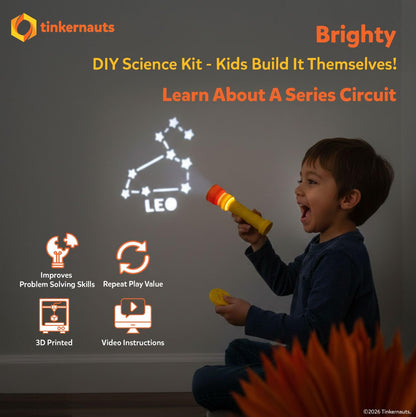 tinkernauts

Brighty

DIY Science Kit - Kids Build It Themselves!

Learn About A Series Circuit

LEO

Improves Problem Solving Skills

Repeat Play Value

3D Printed

Video Instructions

©2026 Tinkernauts.